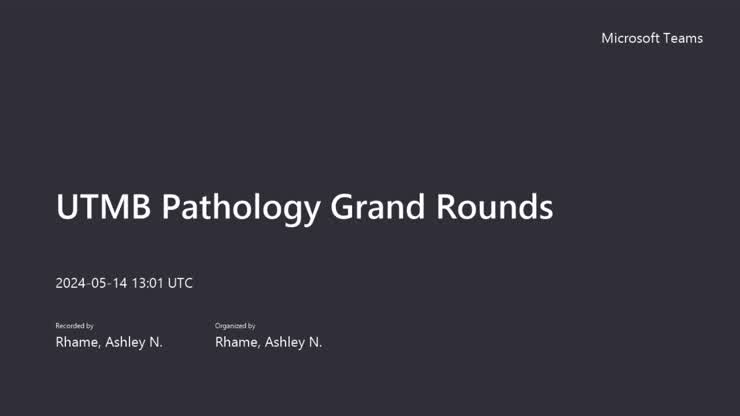 Microsoft Teams

UTMB Pathology Grand Rounds

2024-05-14 13:01 UTC

Recorded by
Rhame, Ashley N.

Organized by
Rhame, Ashley N.